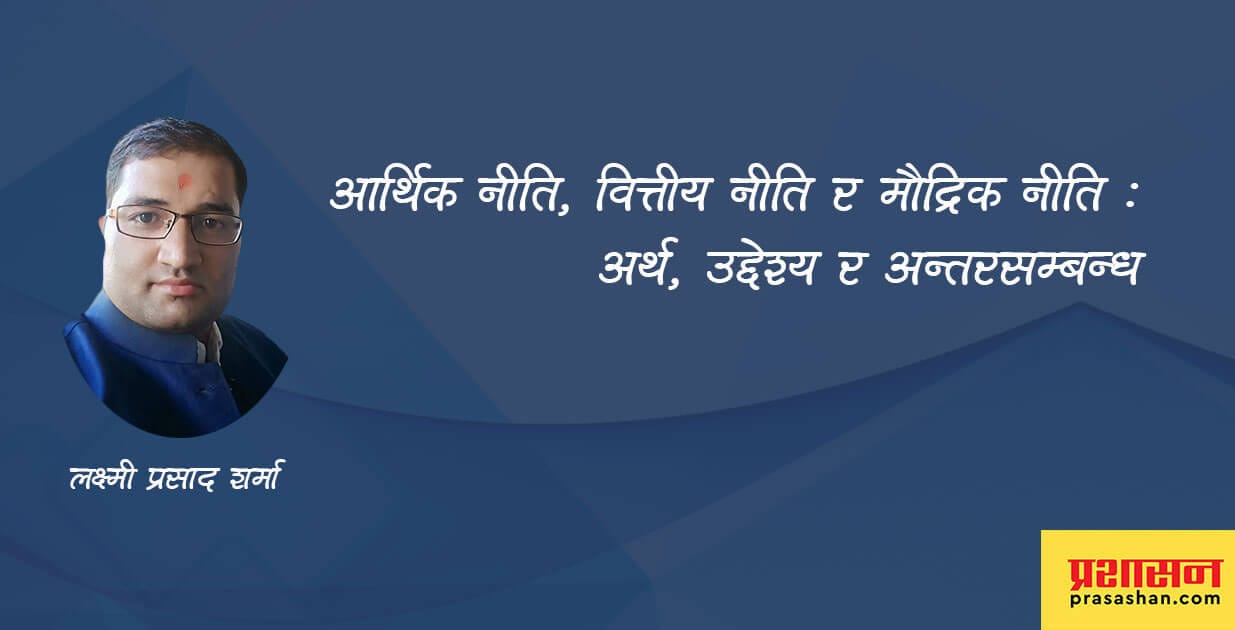 आर्थिक नीति, वित्तीय नीति र मौद्रिक नीति : अर्थ, उद्देश्य र अन्तरसम्बन्ध

लक्ष्मी प्रसाद शर्मा

प्रशासन
prasashan.com